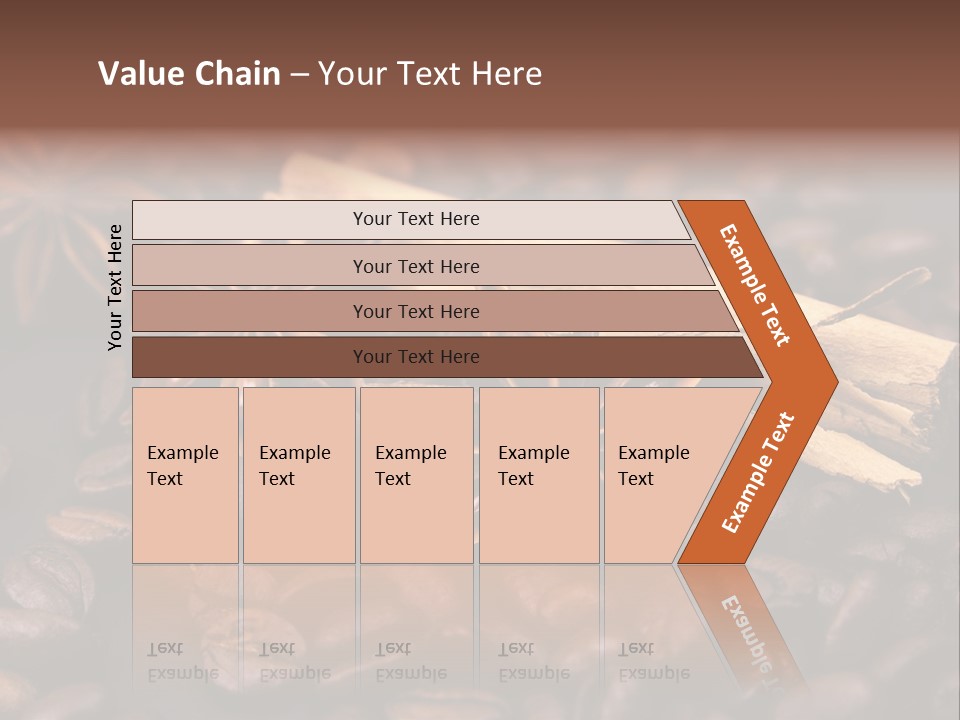 Value Chain – Your Text Here

Your Text Here

Your Text Here

Your Text Here

Your Text Here

Your Text Here

Example Text

Example Text

Example Text

Example Text

Example Text

Example Text

Example Text